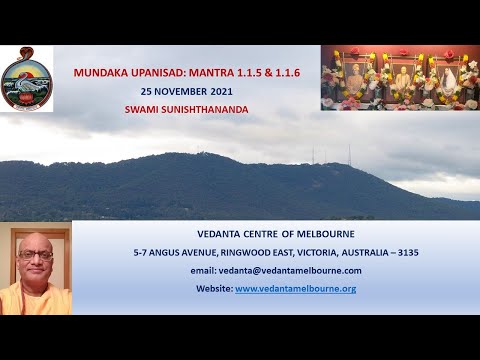 MUNDAKA UPANISAD: MANTRA 1.1.5 & 1.1.6
25 NOVEMBER 2021
SWAMI SUNISHTHANANDA

VEDANTA CENTRE OF MELBOURNE
5-7 ANGUS AVENUE, RINGWOOD EAST, VICTORIA, AUSTRALIA – 3135
email: vedanta@vedantamelbourne.com
Website: www.vedantamelbourne.org